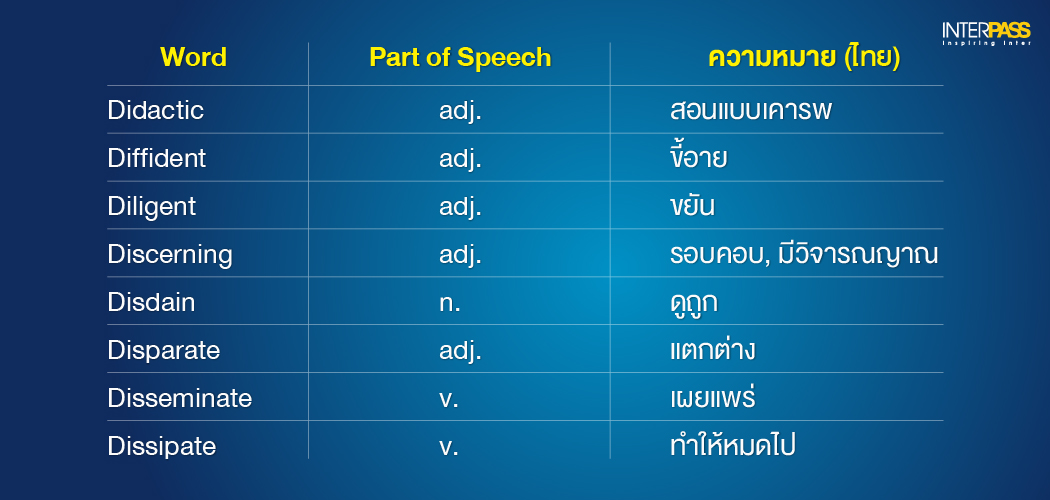 INTERPASS
Inspiring Inter

| Word | Part of Speech | ความหมาย (ไทย) |
|---|---|---|
| Didactic | adj. | สอนแบบเคารพ |
| Diffident | adj. | ขี้อาย |
| Diligent | adj. | ขยัน |
| Discerning | adj. | รอบคอบ, มีวิจารณญาณ |
| Disdain | n. | ดูถูก |
| Disparate | adj. | แตกต่าง |
| Disseminate | v. | เผยแพร่ |
| Dissipate | v. | ทำให้หมดไป |